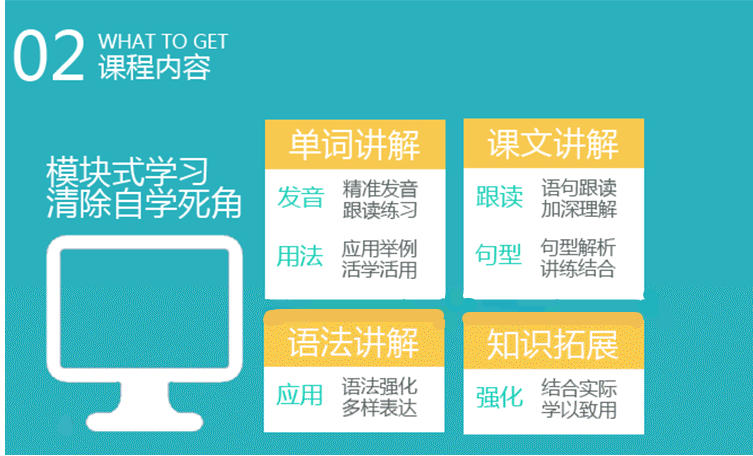 02 WHAT TO GET
课程内容

模块式学习
清除自学死角

单词讲解
发音 精准发音 跟读练习
用法 应用举例 活学活用

课文讲解
跟读 语句跟读 加深理解
句型 句型解析 讲练结合

语法讲解
应用 语法强化 多样表达

知识拓展
强化 结合实际 学以致用